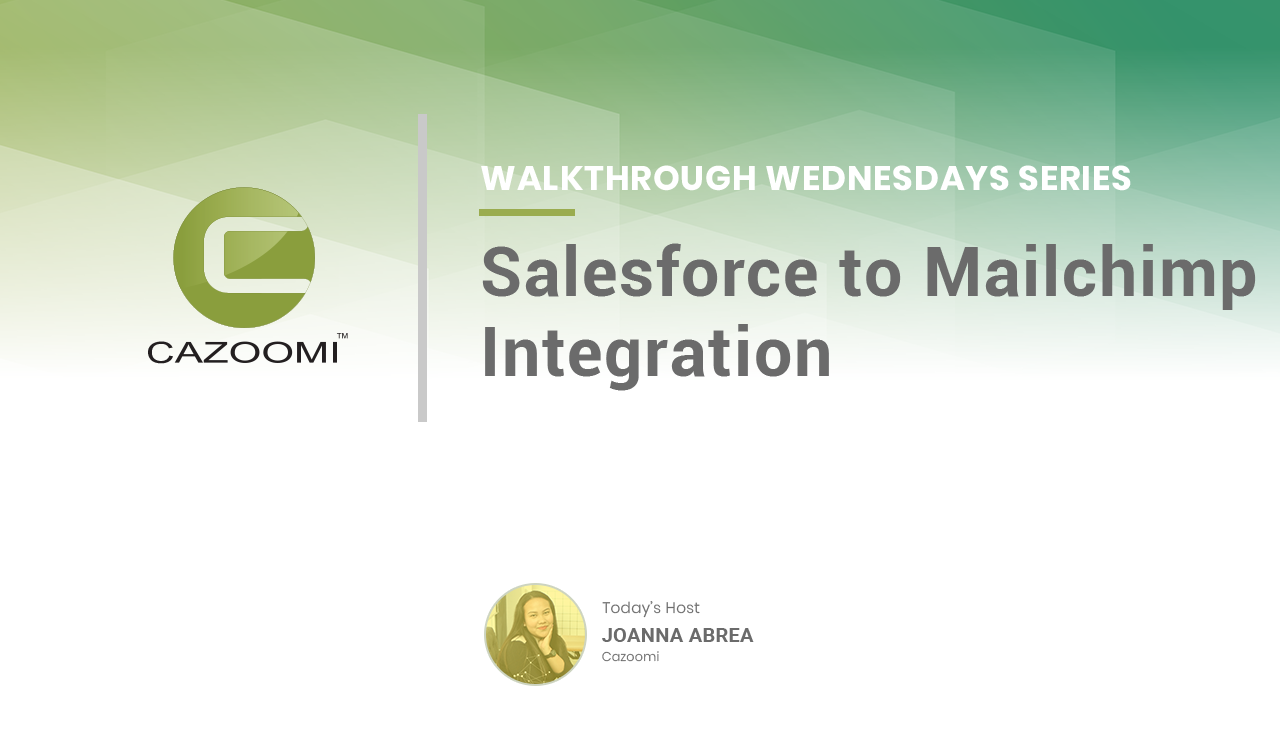 CAZOOMI™

WALKTHROUGH WEDNESDAYS SERIES

Salesforce to Mailchimp Integration

Today's Host
JOANNA ABREA
Cazoomi